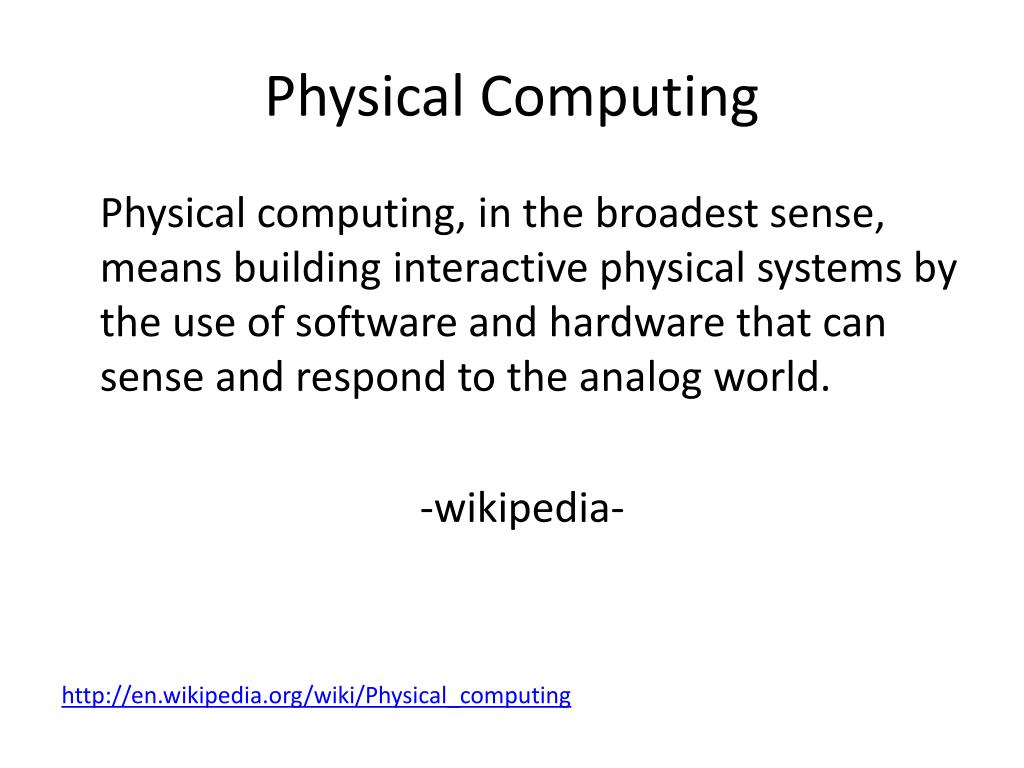 Physical Computing

Physical computing, in the broadest sense, means building interactive physical systems by the use of software and hardware that can sense and respond to the analog world.

-wikipedia-

http://en.wikipedia.org/wiki/Physical_computing